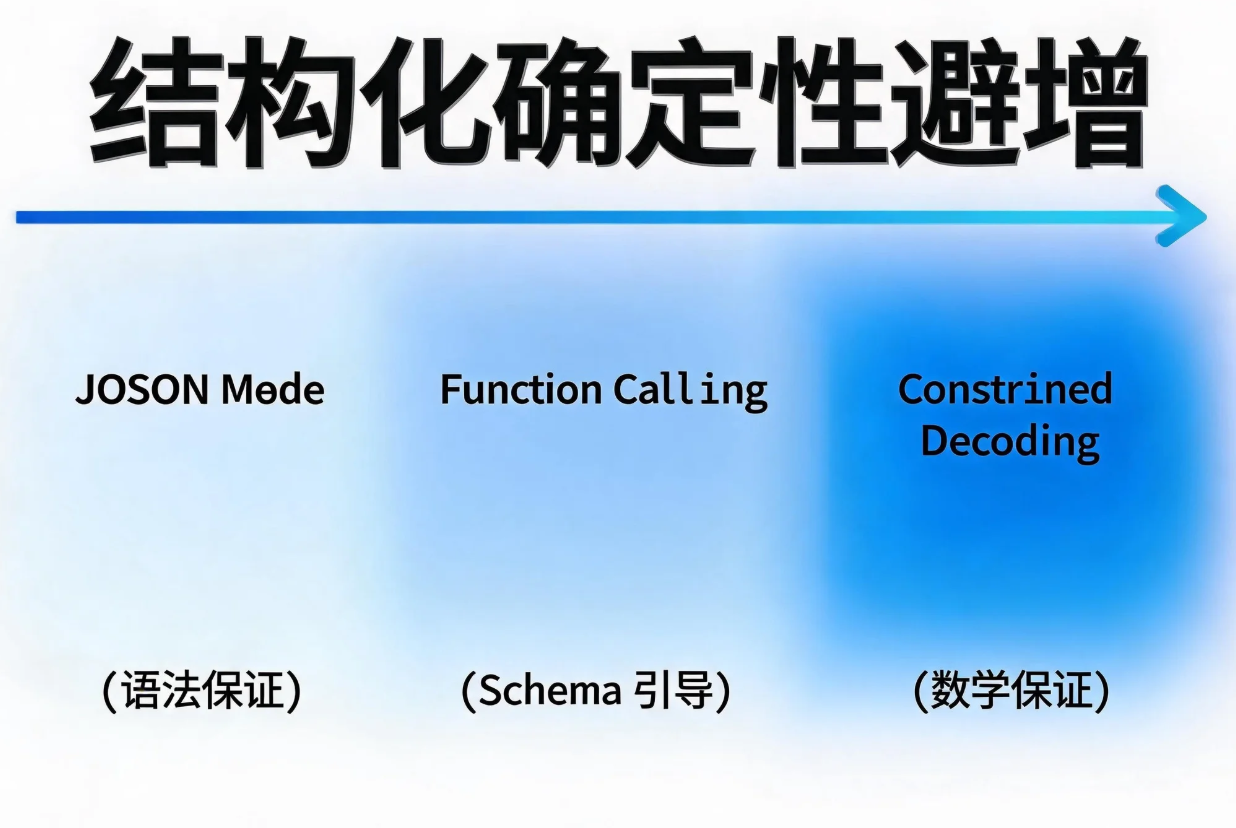 结构化确定性避增

JOSON Mode

Function Calling

Constrined Decoding

(语法保证)

(Schema 引导)

(数学保证)